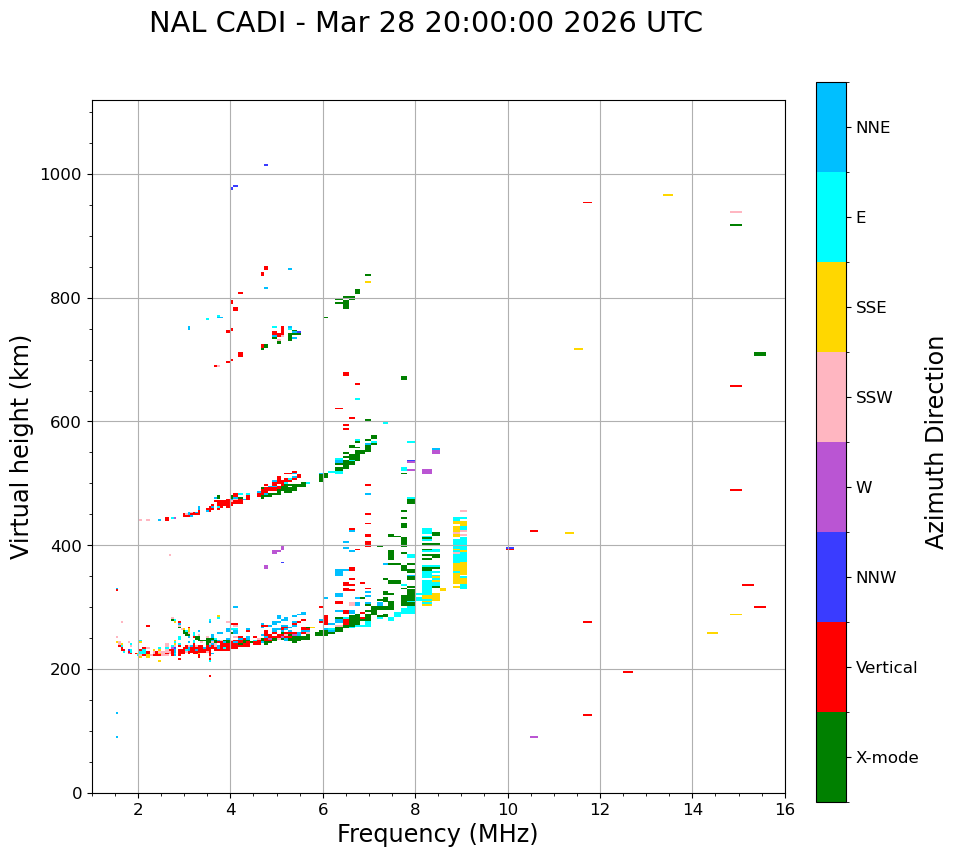 NAL CADI - Mar 28 20:00:00 2026 UTC

Virtual height (km)

1000
800
600
400
200
0

2
4
6
8
10
12
14
16

Frequency (MHz)

NNE
E
SSE
SSW
W
NNW
Vertical
X-mode

Azimuth Direction